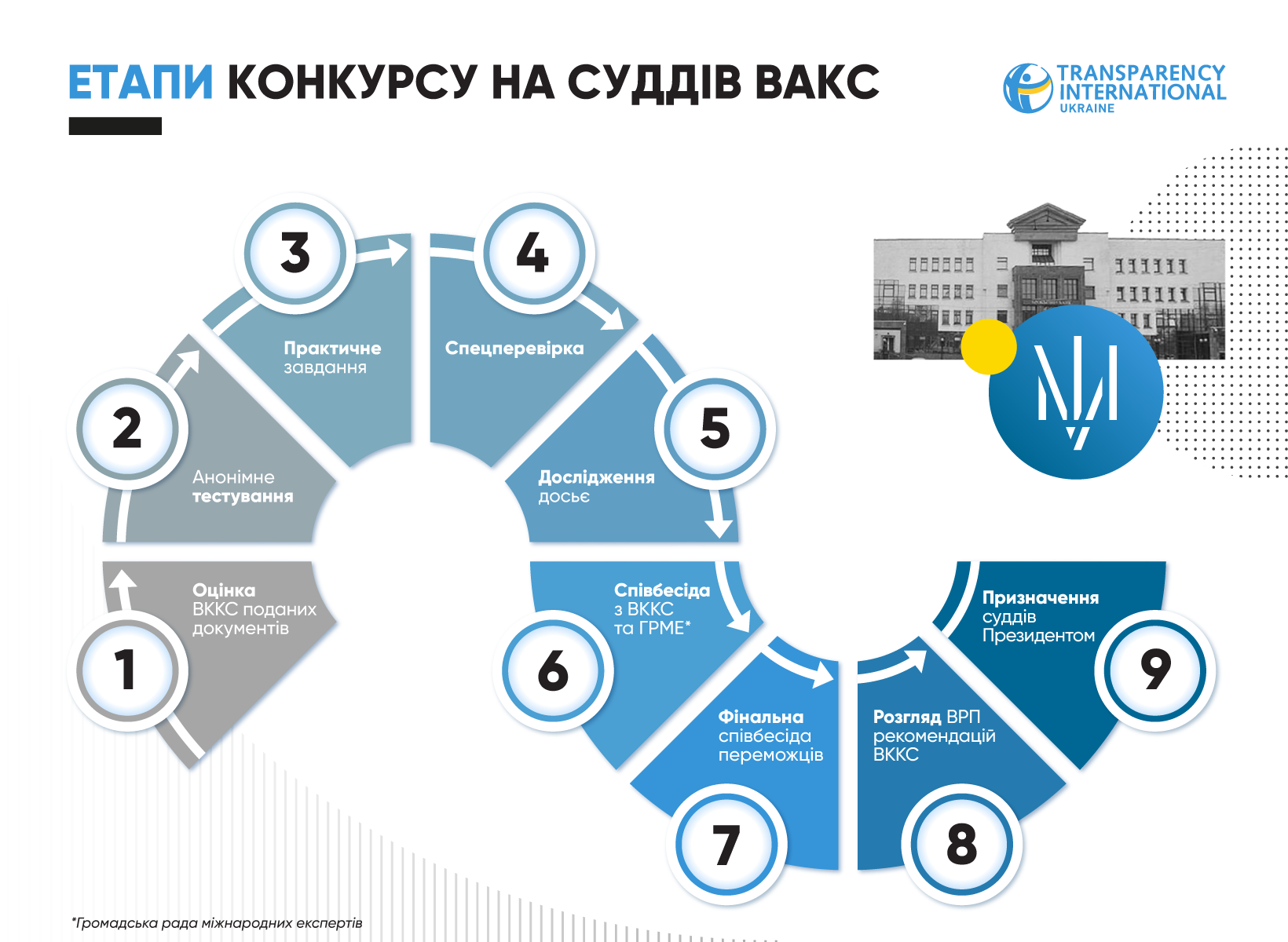 ЕТАПИ КОНКУРСУ НА СУДДІВ ВАКС

TRANSPARENCY INTERNATIONAL UKRAINE

1
Оцінка ВККС поданих документів

2
Анонімне тестування

3
Практичне завдання

4
Спецперевірка

5
Дослідження досьє

6
Співбесіда з ВККС та ГРМЕ*

7
Фінальна співбесіда переможців

8
Розгляд ВРП рекомендацій ВККС

9
Призначення суддів Президентом

*Громадська рада міжнародних експертів